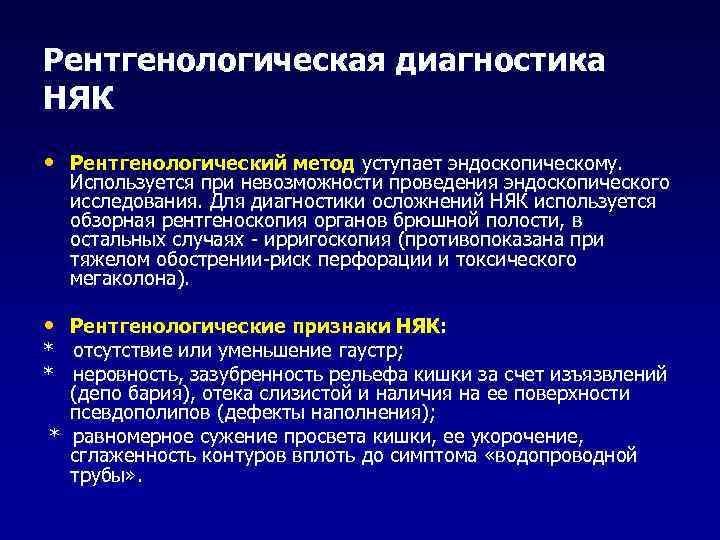 Рентгенологическая диагностика НЯК

• Рентгенологический метод уступает эндоскопическому. Используется при невозможности проведения эндоскопического исследования. Для диагностики осложнений НЯК используется обзорная рентгеноскопия органов брюшной полости, в остальных случаях - ирригоскопия (противопоказана при тяжелом обострении-риск перфорации и токсического мегаколона).

• Рентгенологические признаки НЯК:
* отсутствие или уменьшение гаустр;
* неровность, зазубренность рельефа кишки за счет изъязвлений (депо бария), отека слизистой и наличия на ее поверхности псевдополипов (дефекты наполнения);
* равномерное сужение просвета кишки, ее укорочение, сглаженность контуров вплоть до симптома «водопроводной трубы».